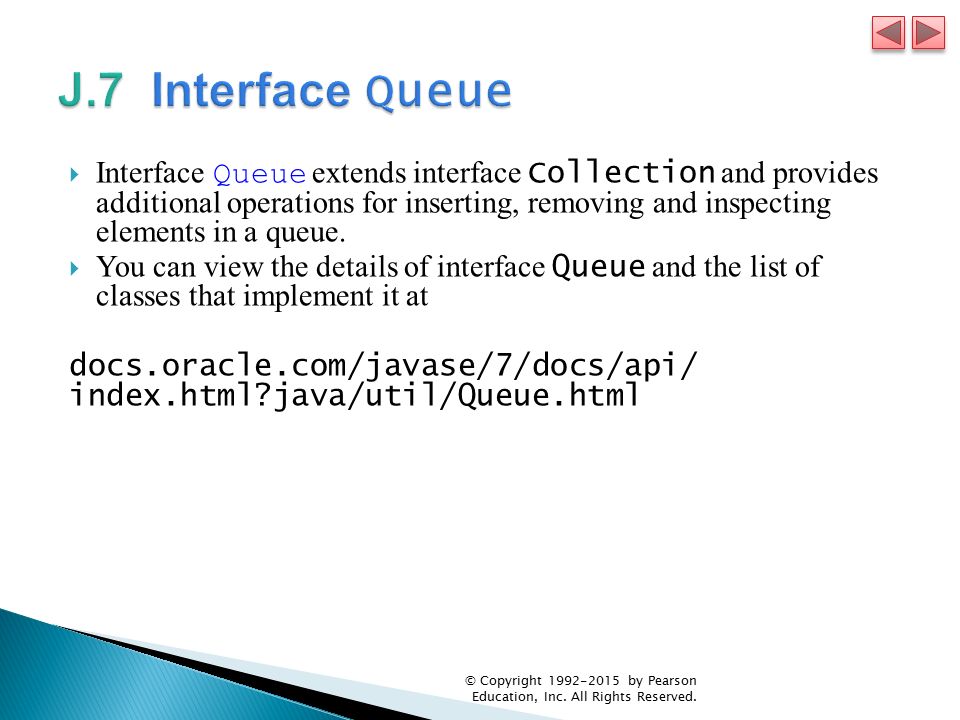 J.7 Interface Queue

Interface Queue extends interface Collection and provides additional operations for inserting, removing and inspecting elements in a queue.

You can view the details of interface Queue and the list of classes that implement it at

docs.oracle.com/javase/7/docs/api/index.html?java/util/Queue.html

© Copyright 1992-2015 by Pearson Education, Inc. All Rights Reserved.